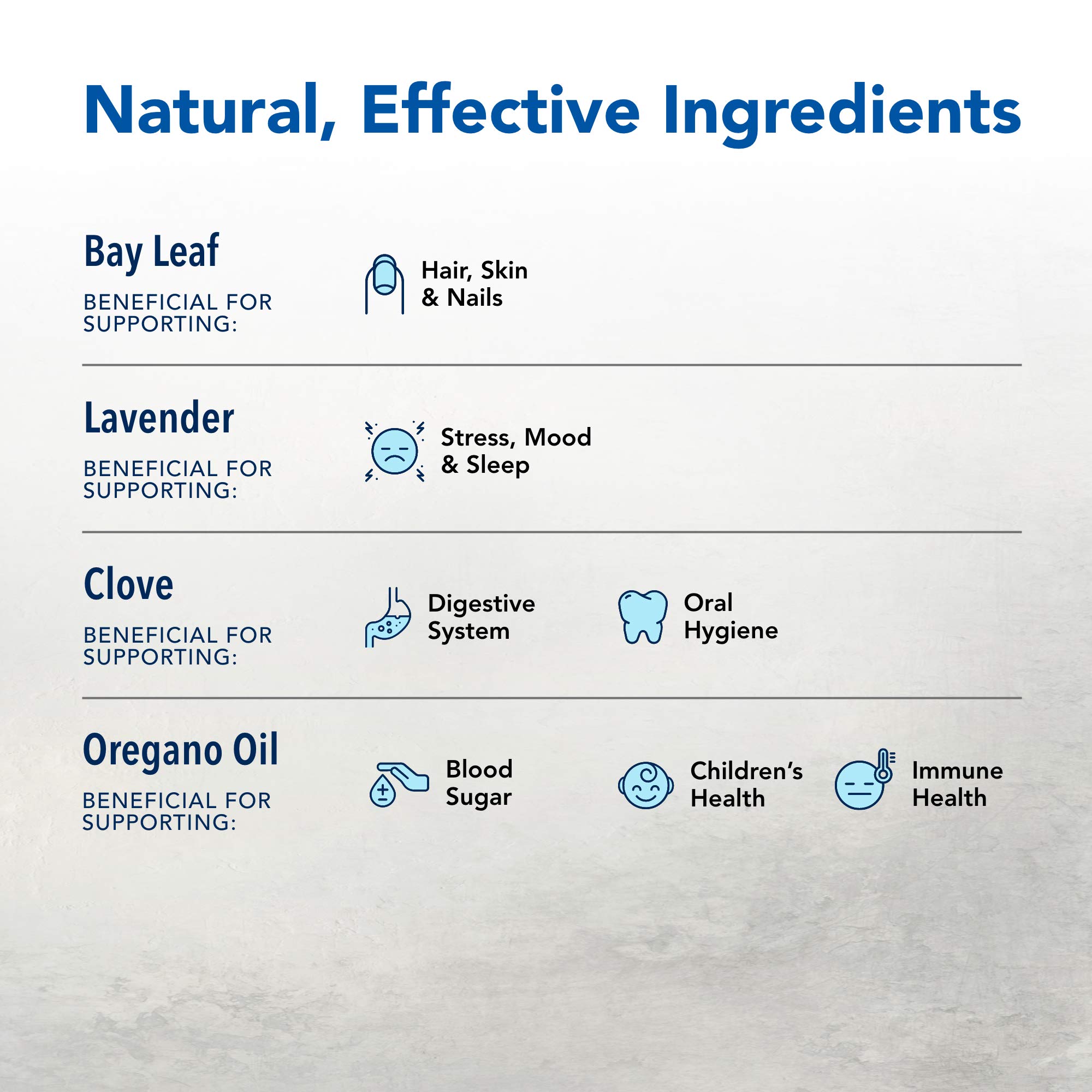 Natural, Effective Ingredients

Bay Leaf

BENEFICIAL FOR SUPPORTING:

Hair, Skin & Nails

Lavender

BENEFICIAL FOR SUPPORTING:

Stress, Mood & Sleep

Clove

BENEFICIAL FOR SUPPORTING:

Digestive System

Oral Hygiene

Oregano Oil

BENEFICIAL FOR SUPPORTING:

Blood Sugar

Children's Health

Immune Health